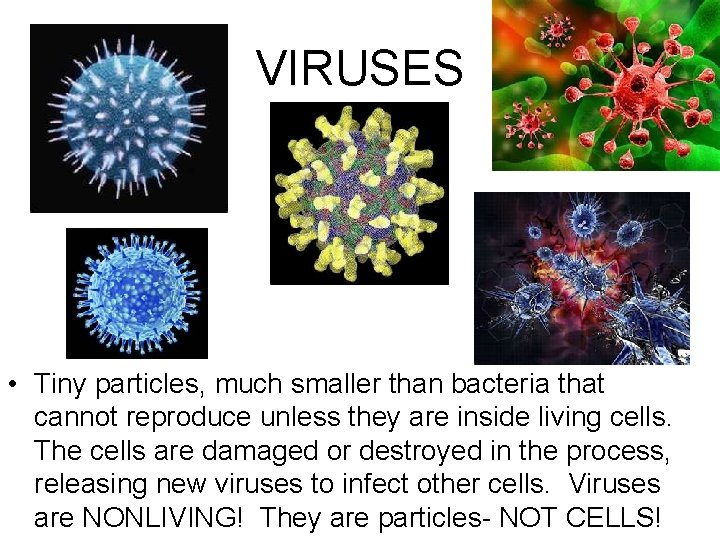 VIRUSES

• Tiny particles, much smaller than bacteria that cannot reproduce unless they are inside living cells. The cells are damaged or destroyed in the process, releasing new viruses to infect other cells. Viruses are NONLIVING! They are particles- NOT CELLS!